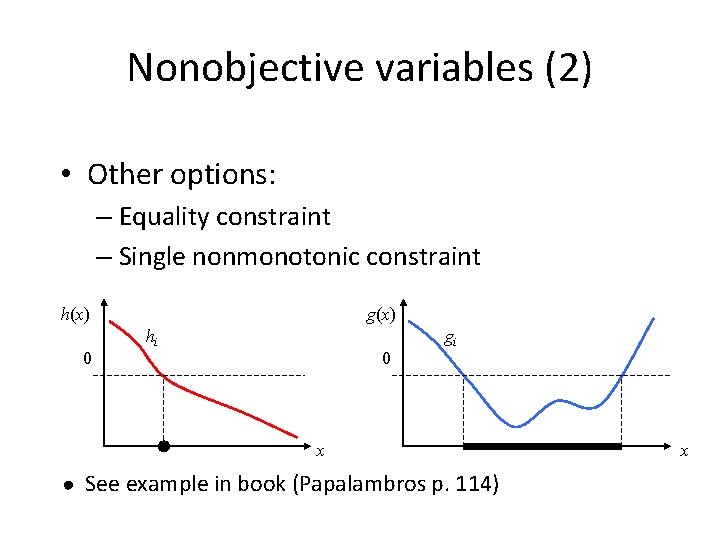 Nonobjective variables (2)

• Other options:
– Equality constraint
– Single nonmonotonic constraint

$h(x)$
$h_i$
0
$x$

$g(x)$
$g_i$
0
$x$

• See example in book (Papalambros p. 114)